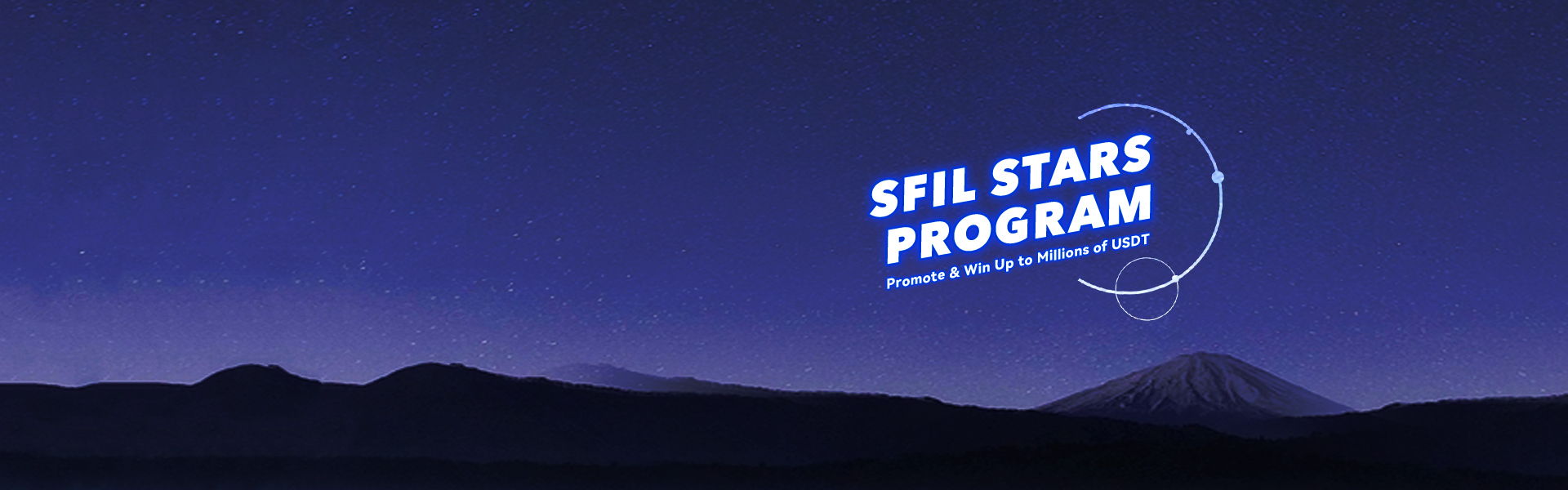 SFIL STARS PROGRAM

Promote & Win Up to Millions of USDT